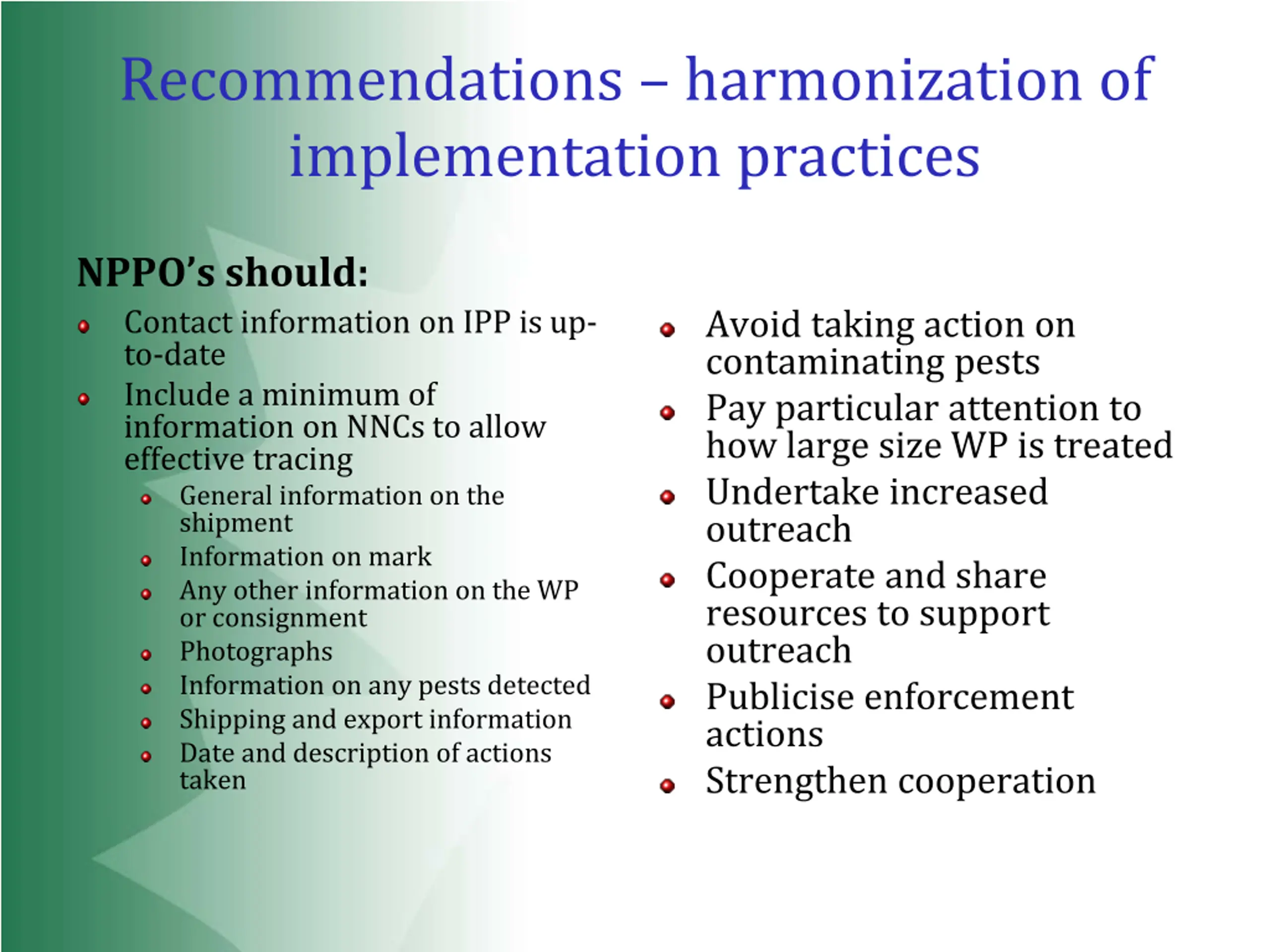 Recommendations – harmonization of implementation practices

NPPO's should:

- Contact information on IPP is up-to-date
- Include a minimum of information on NNCs to allow effective tracing
  - General information on the shipment
  - Information on mark
  - Any other information on the WP or consignment
  - Photographs
  - Information on any pests detected
  - Shipping and export information
  - Date and description of actions taken

- Avoid taking action on contaminating pests
- Pay particular attention to how large size WP is treated
- Undertake increased outreach
- Cooperate and share resources to support outreach
- Publicise enforcement actions
- Strengthen cooperation